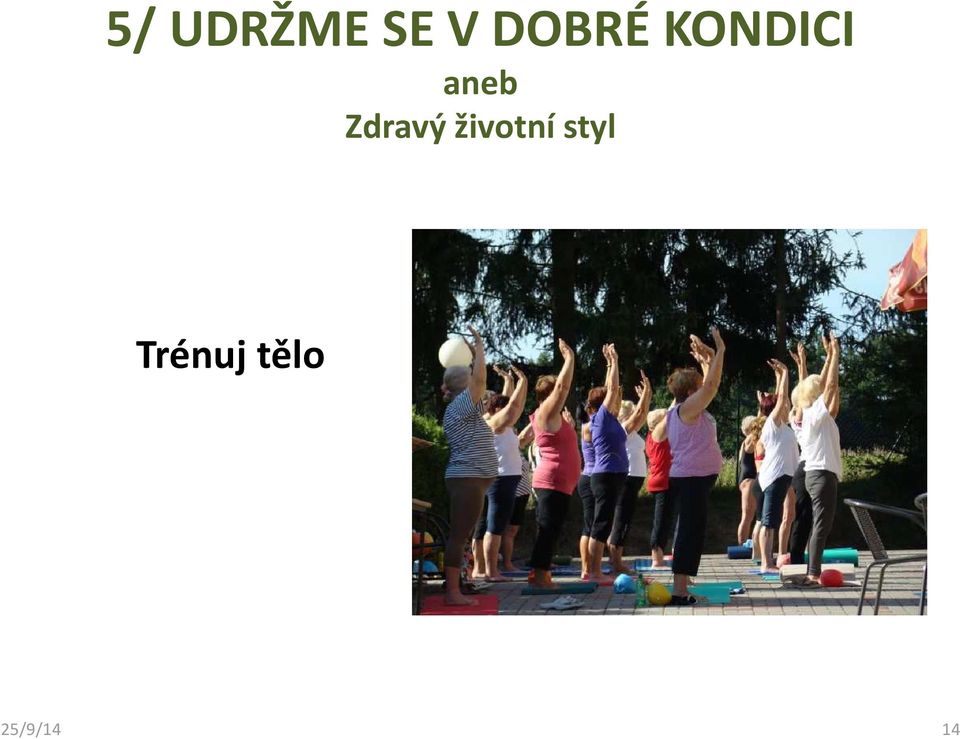 5/ UDRŽME SE V DOBRÉ KONDICI
aneb
Zdravý životní styl

Trénuj tělo

25/9/14

14